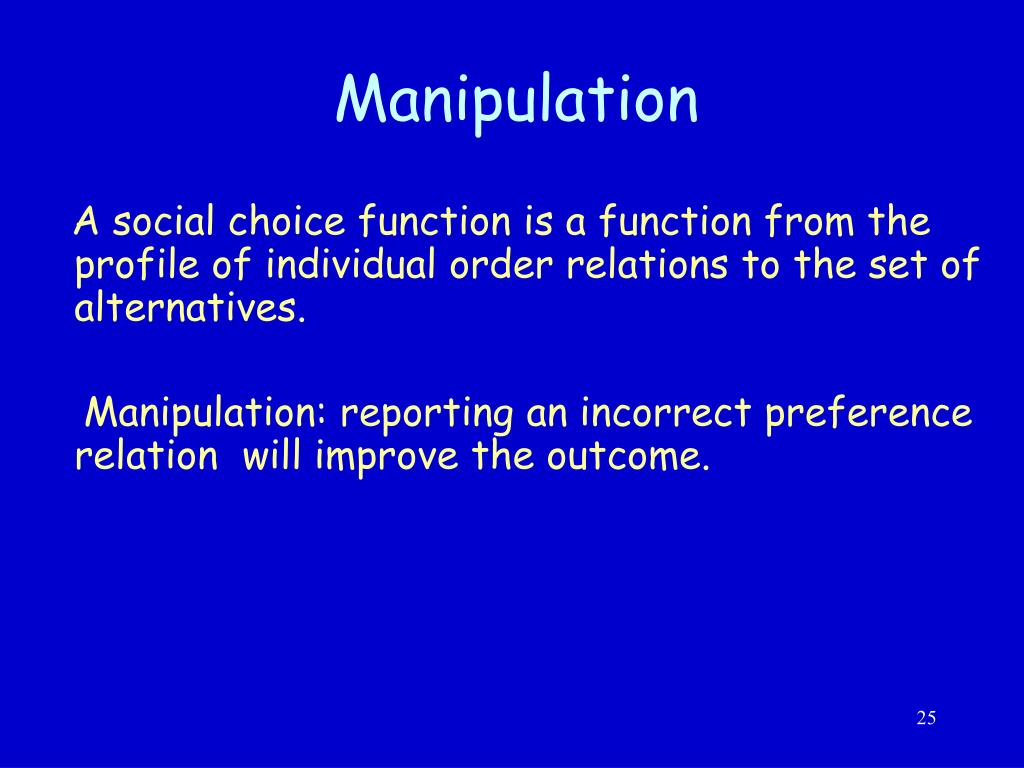 Manipulation

A social choice function is a function from the profile of individual order relations to the set of alternatives.

Manipulation: reporting an incorrect preference relation will improve the outcome.

25